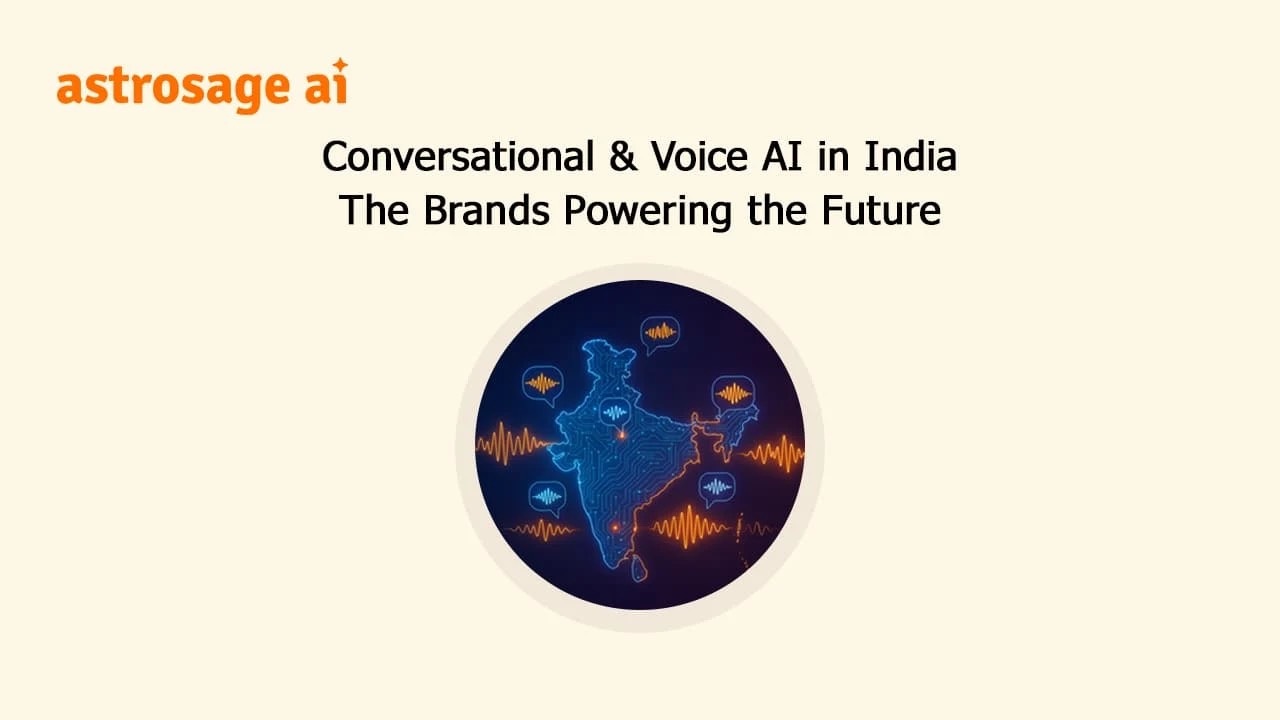 astrosage ai

Conversational & Voice AI in India
The Brands Powering the Future